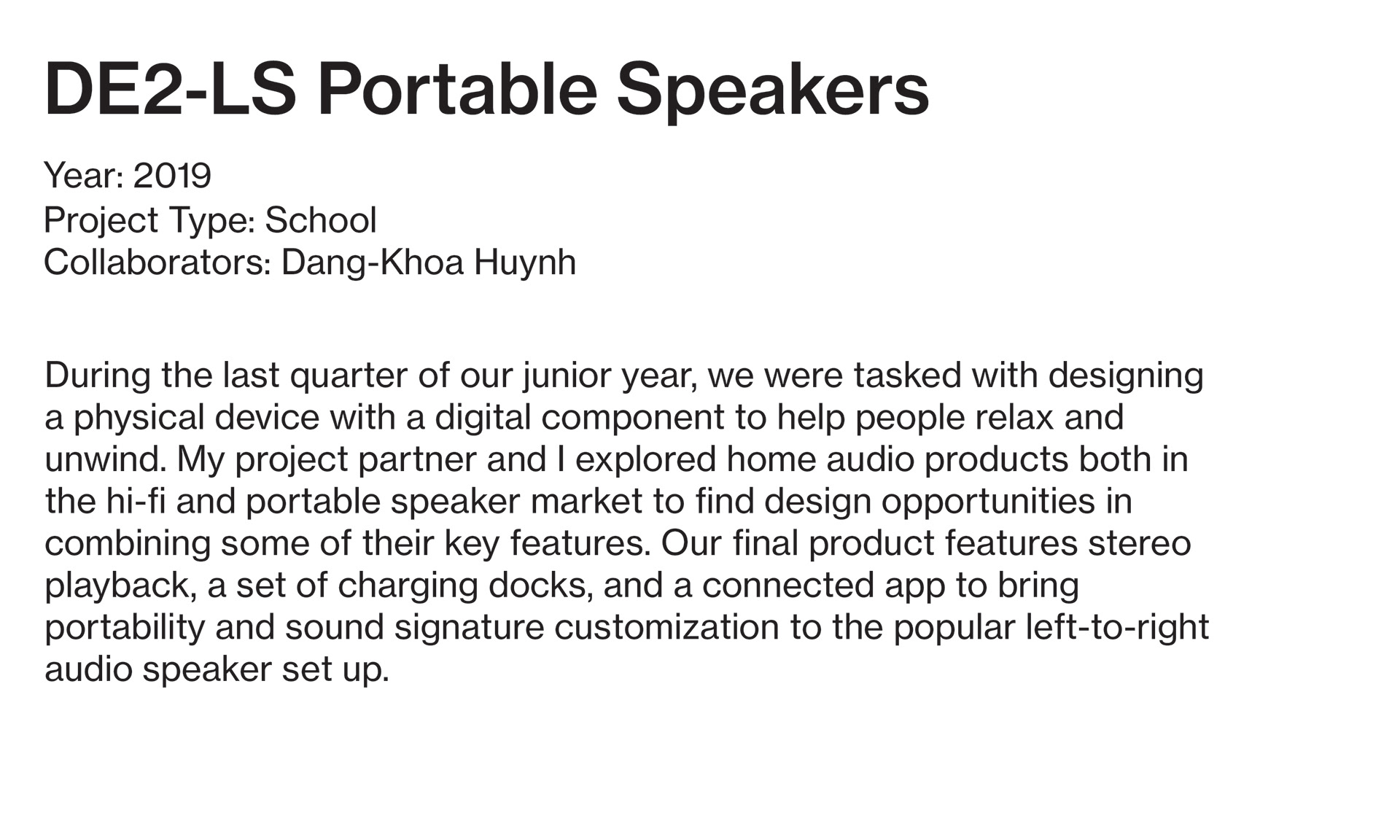 DE2-LS Portable Speakers

Year: 2019
Project Type: School
Collaborators: Dang-Khoa Huynh

During the last quarter of our junior year, we were tasked with designing a physical device with a digital component to help people relax and unwind. My project partner and I explored home audio products both in the hi-fi and portable speaker market to find design opportunities in combining some of their key features. Our final product features stereo playback, a set of charging docks, and a connected app to bring portability and sound signature customization to the popular left-to-right audio speaker set up.